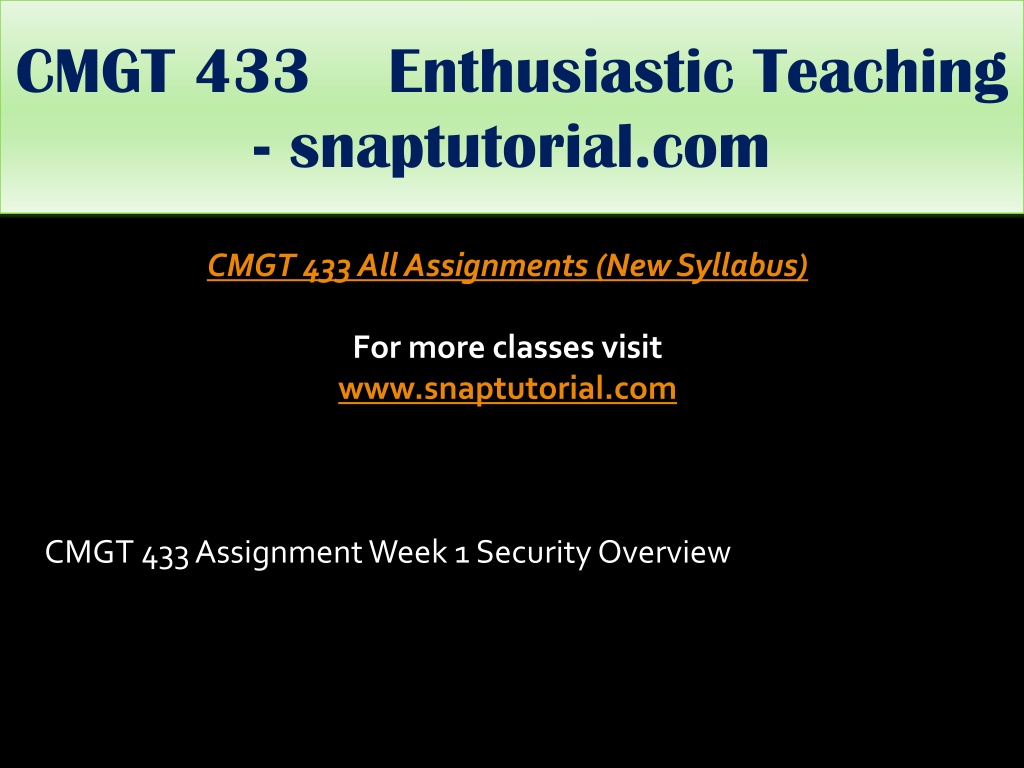 CMGT 433 Enthusiastic Teaching - snaptutorial.com

CMGT 433 All Assignments (New Syllabus)

For more classes visit
www.snaptutorial.com

CMGT 433 Assignment Week 1 Security Overview